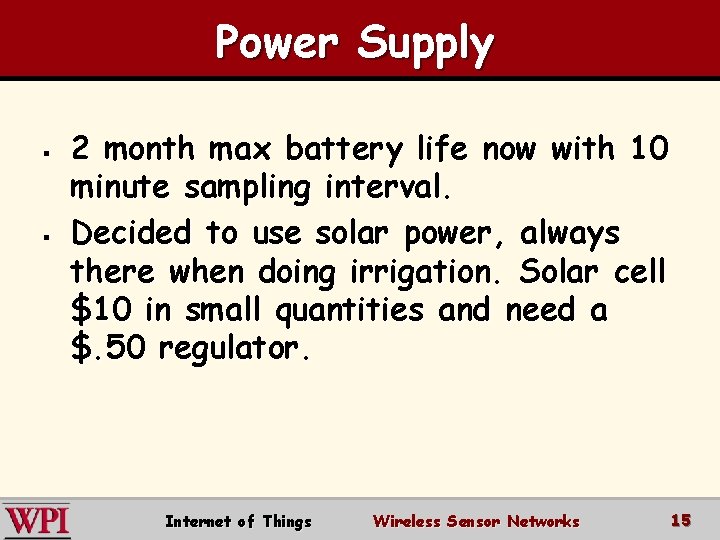 Power Supply

▪ 2 month max battery life now with 10 minute sampling interval.

▪ Decided to use solar power, always there when doing irrigation. Solar cell \$10 in small quantities and need a \$.50 regulator.

WPI Internet of Things Wireless Sensor Networks 15